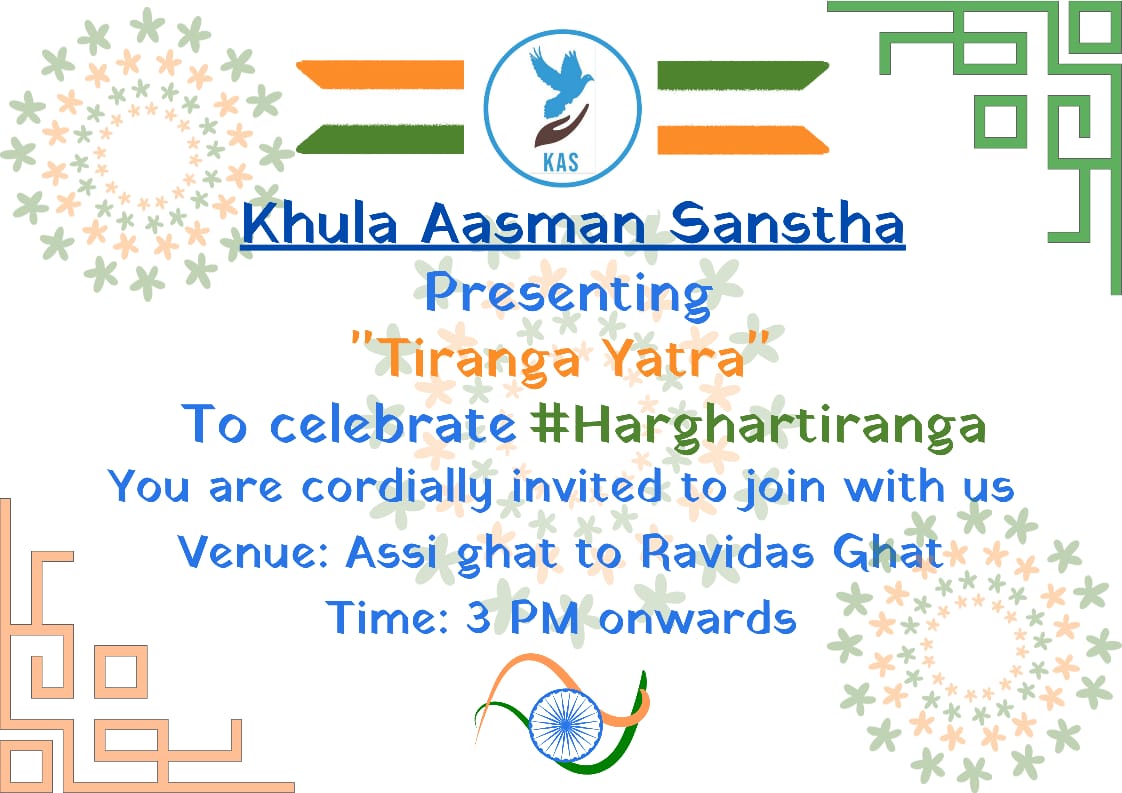 KAS

Khula Aasman Sanstha

Presenting

"Tiranga Yatra"

To celebrate #Harghartiranga

You are cordially invited to join with us

Venue: Assi ghat to Ravidas Ghat

Time: 3 PM onwards